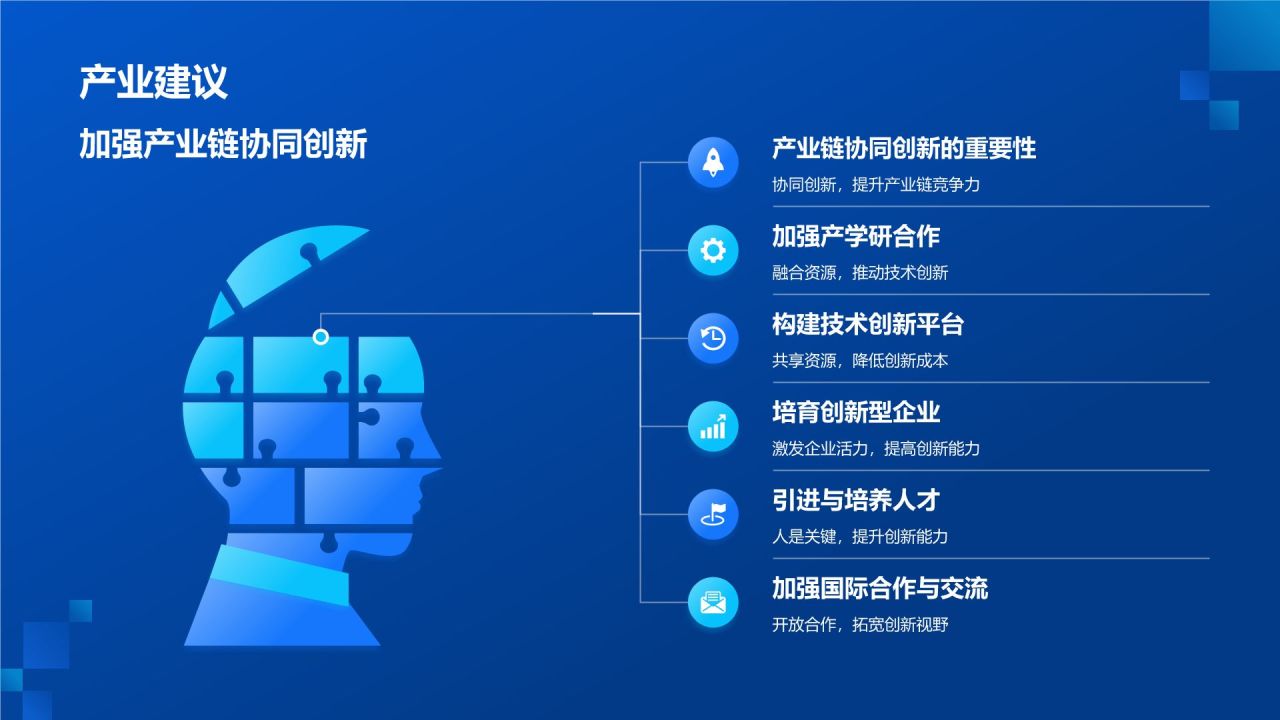 产业建议

加强产业链协同创新

产业链协同创新的重要性

协同创新，提升产业链竞争力

加强产学研合作

融合资源，推动技术创新

构建技术创新平台

共享资源，降低创新成本

培育创新型企业

激发企业活力，提高创新能力

引进与培养人才

人是关键，提升创新能力

加强国际合作与交流

开放合作，拓宽创新视野